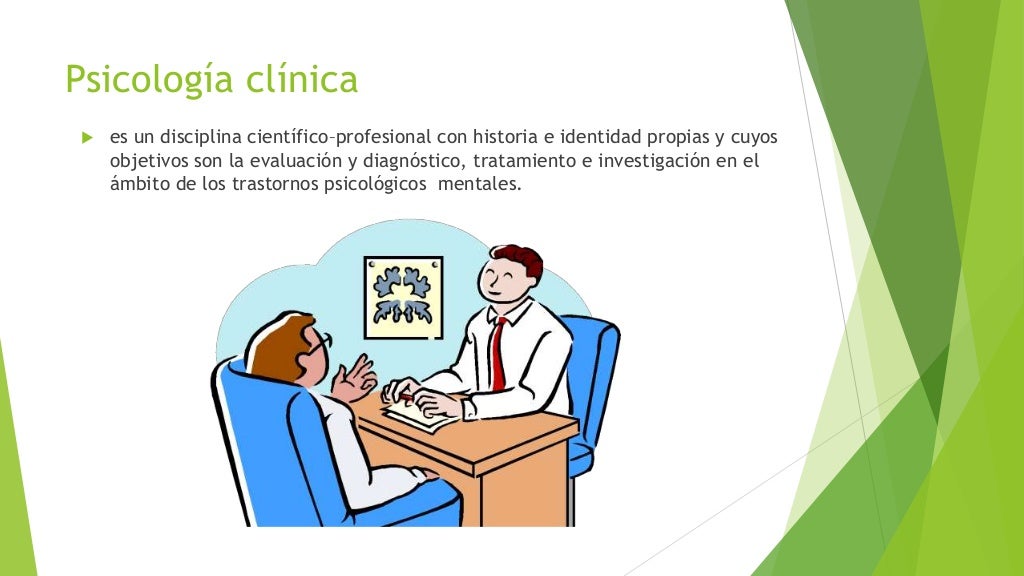 Psicología clínica

es un disciplina científico-profesional con historia e identidad propias y cuyos objetivos son la evaluación y diagnóstico, tratamiento e investigación en el ámbito de los trastornos psicológicos mentales.